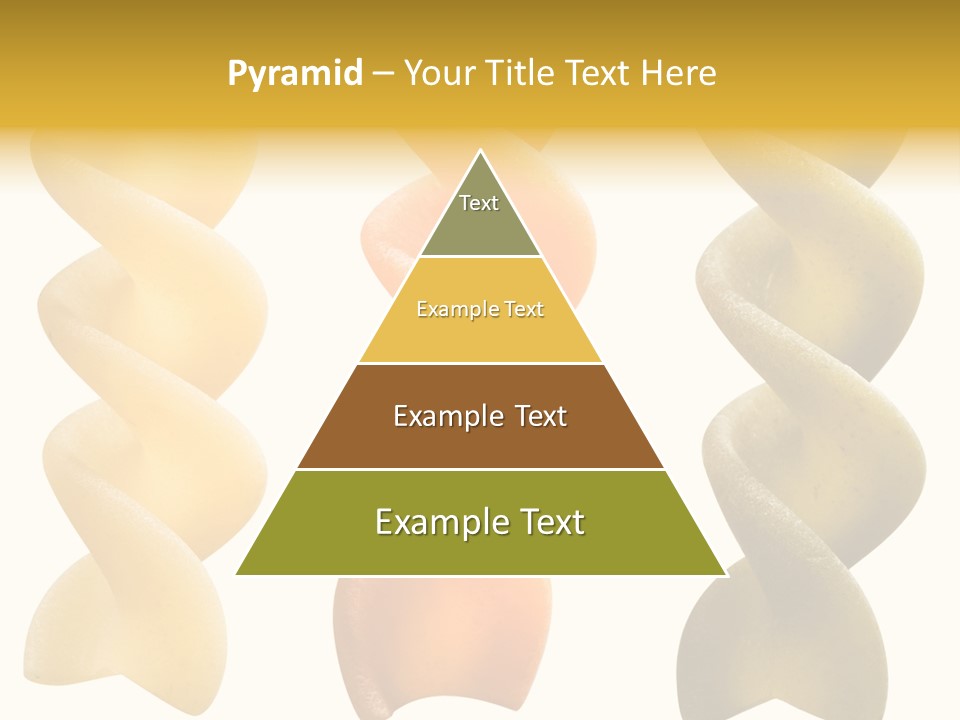 Pyramid – Your Title Text Here

Text

Example Text

Example Text

Example Text